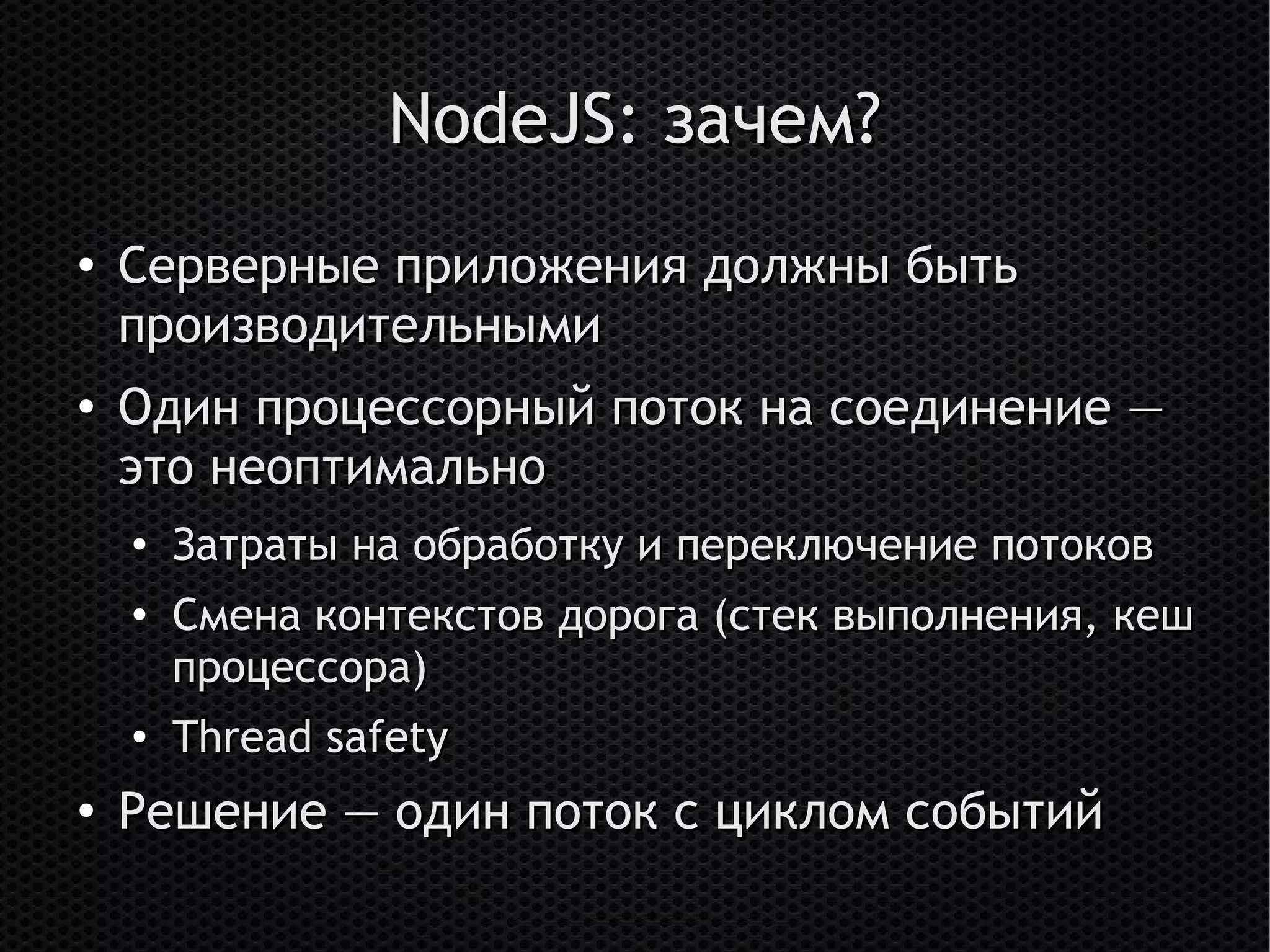 NodeJS: зачем?

• Серверные приложения должны быть производительными
• Один процессорный поток на соединение — это неоптимально
  • Затраты на обработку и переключение потоков
  • Смена контекстов дорога (стек выполнения, кеш процессора)
  • Thread safety
• Решение — один поток с циклом событий